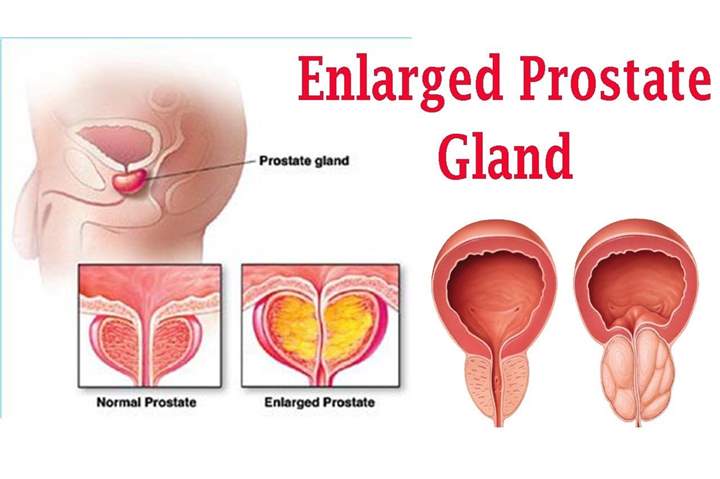 Enlarged Prostate Gland

Prostate gland

Normal Prostate

Enlarged Prostate